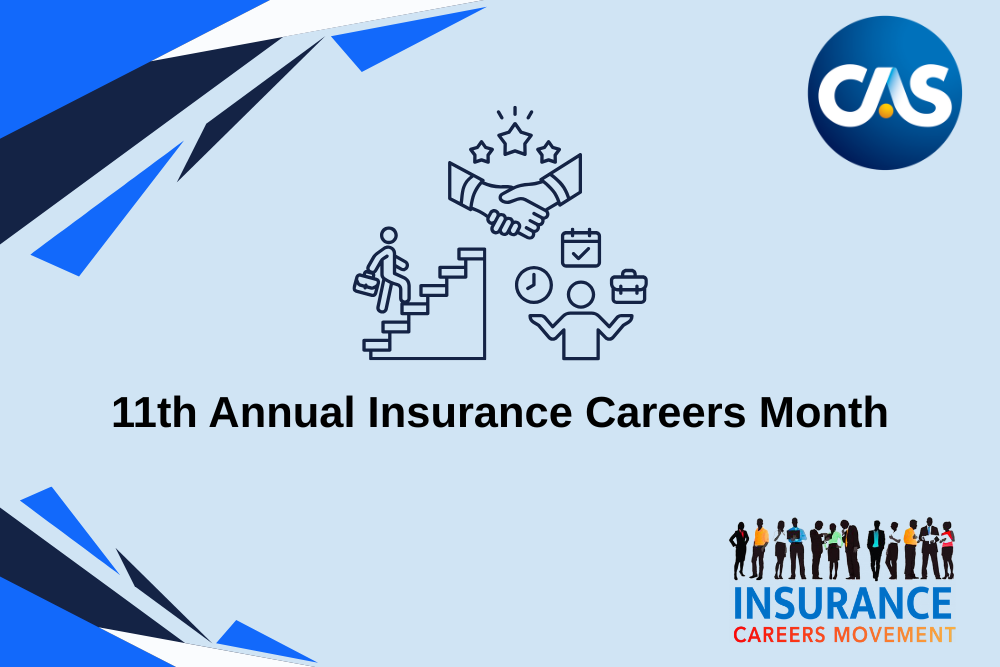 CAS

11th Annual Insurance Careers Month

INSURANCE
CAREERS MOVEMENT